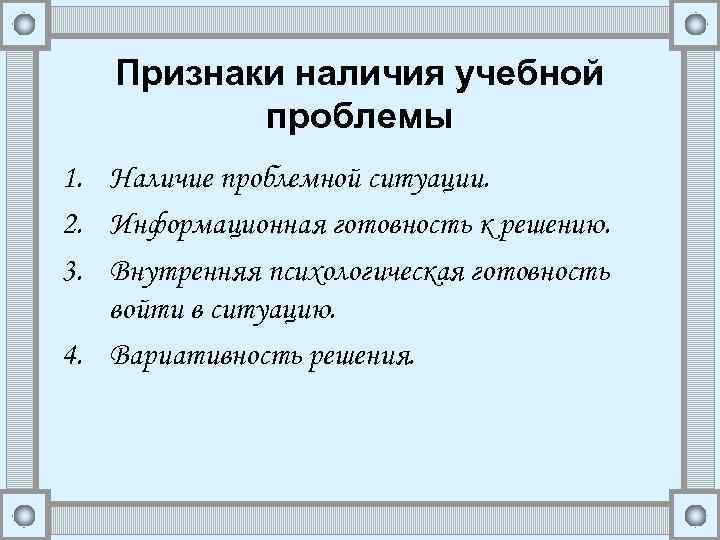 Признаки наличия учебной проблемы

1. Наличие проблемной ситуации.
2. Информационная готовность к решению.
3. Внутренняя психологическая готовность войти в ситуацию.
4. Вариативность решения.